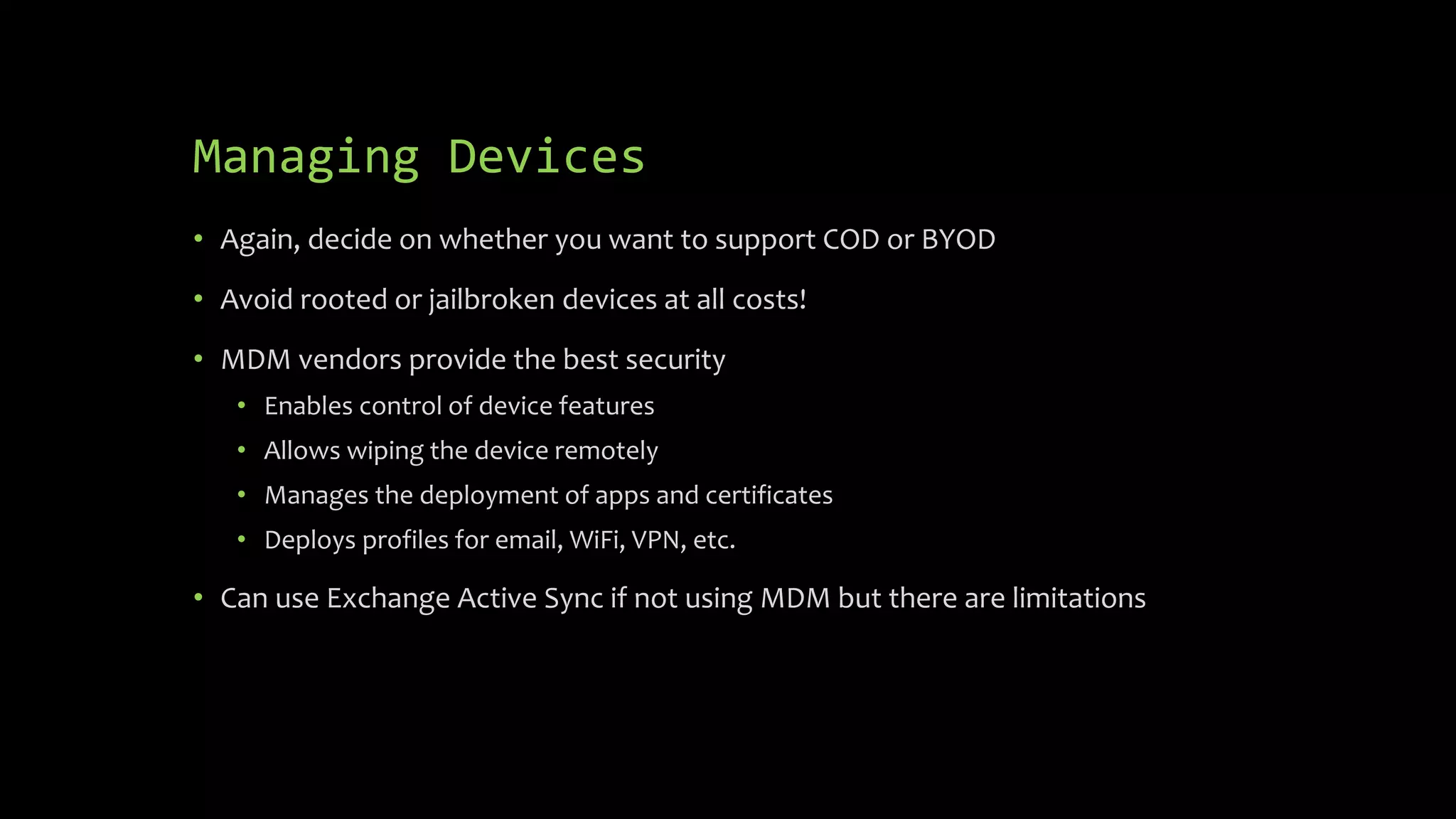 Managing Devices

• Again, decide on whether you want to support COD or BYOD
• Avoid rooted or jailbroken devices at all costs!
• MDM vendors provide the best security
  • Enables control of device features
  • Allows wiping the device remotely
  • Manages the deployment of apps and certificates
  • Deploys profiles for email, WiFi, VPN, etc.
• Can use Exchange Active Sync if not using MDM but there are limitations